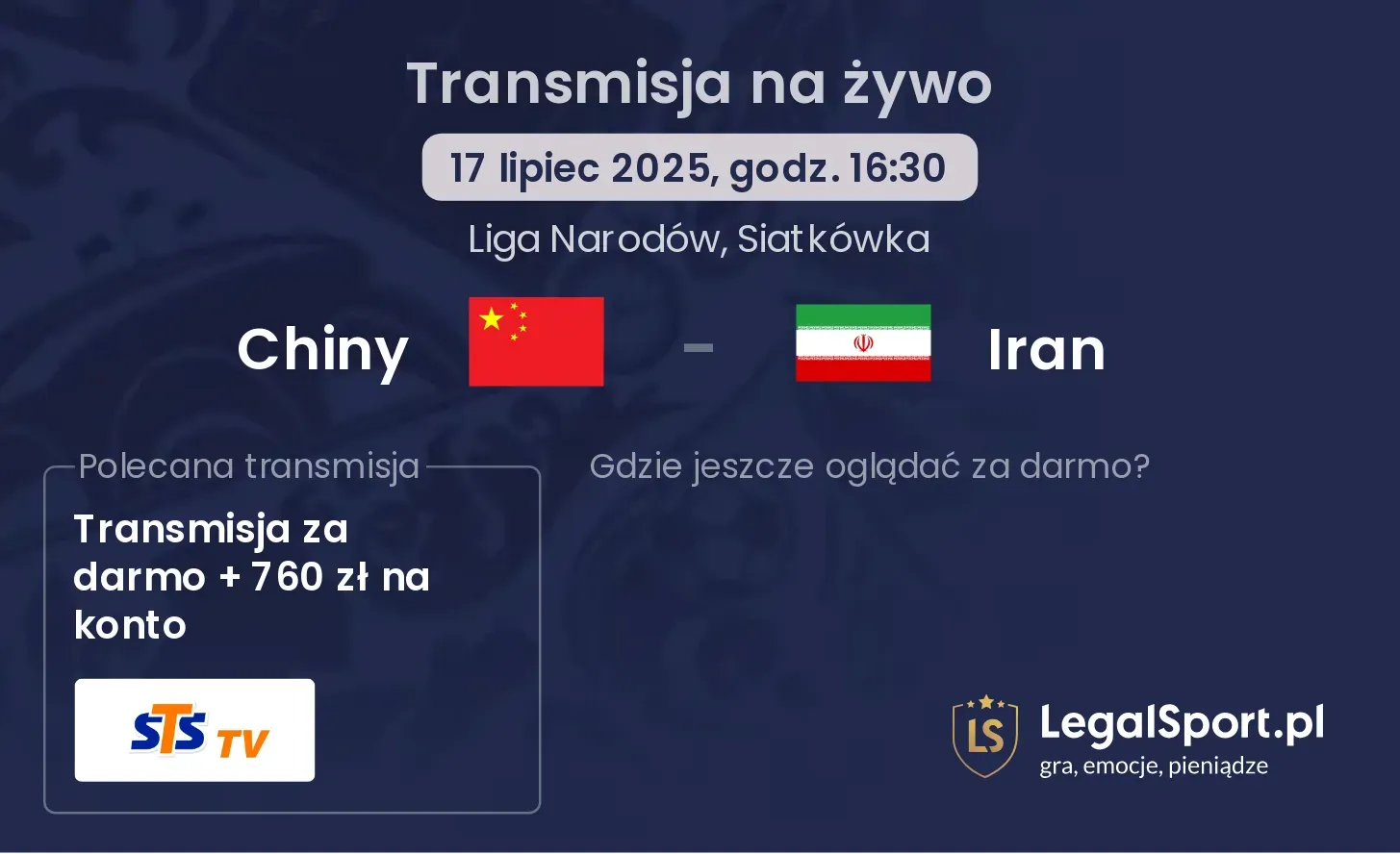 Transmisja na żywo

17 lipiec 2025, godz. 16:30

Liga Narodów, Siatkówka

Chiny - Iran

Polecana transmisja

Transmisja za darmo + 760 zł na konto

STS TV

Gdzie jeszcze oglądać za darmo?

LS

LegalSport.pl
gra, emocje, pieniądze